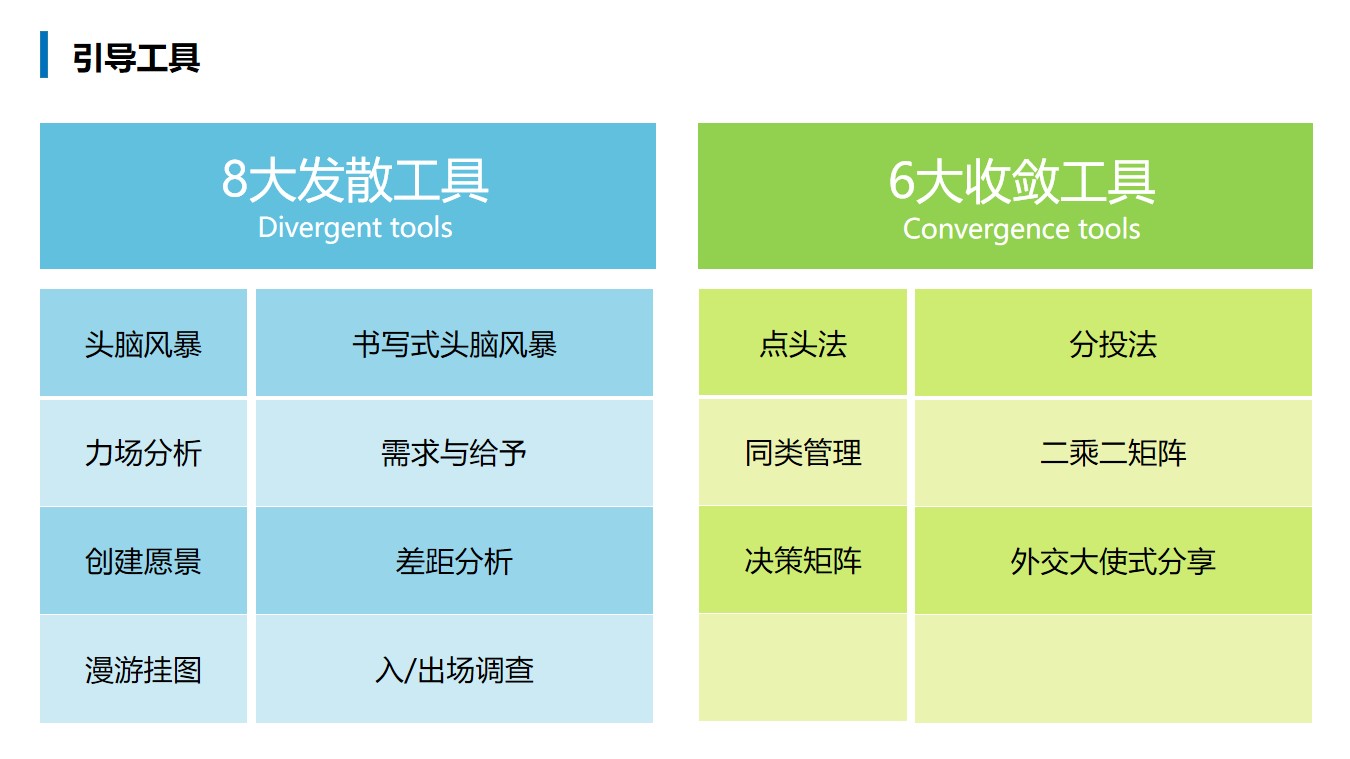 引导工具

8大发散工具
Divergent tools

| 头脑风暴 | 书写式头脑风暴 |
|---|---|
| 力场分析 | 需求与给予 |
| 创建愿景 | 差距分析 |
| 漫游挂图 | 入/出场调查 |

6大收敛工具
Convergence tools

| 点头法 | 分投法 |
|---|---|
| 同类管理 | 二乘二矩阵 |
| 决策矩阵 | 外交大使式分享 |
| | |